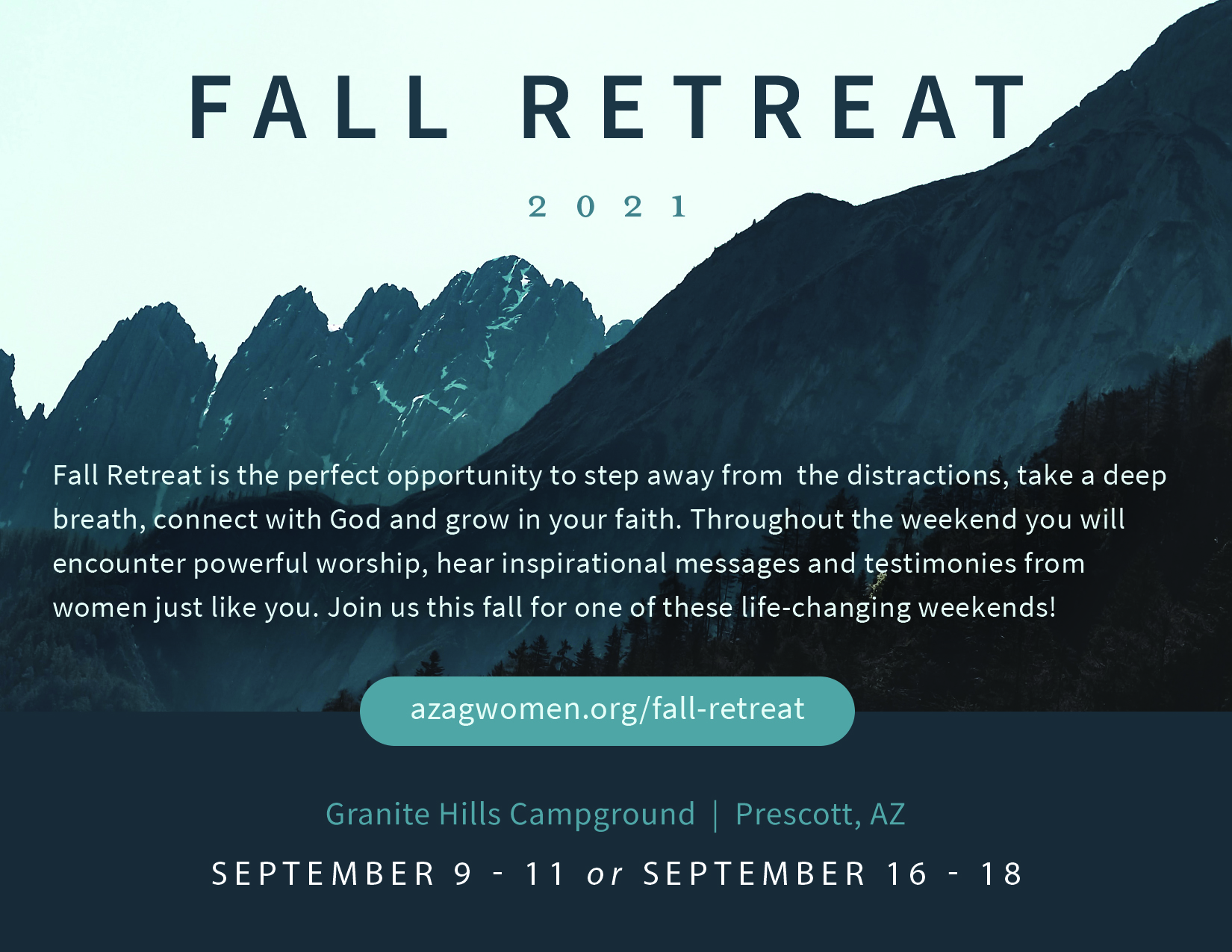 FALL RETREAT

2021

Fall Retreat is the perfect opportunity to step away from the distractions, take a deep breath, connect with God and grow in your faith. Throughout the weekend you will encounter powerful worship, hear inspirational messages and testimonies from women just like you. Join us this fall for one of these life-changing weekends!

azagwomen.org/fall-retreat

Granite Hills Campground | Prescott, AZ

SEPTEMBER 9 - 11 or SEPTEMBER 16 - 18